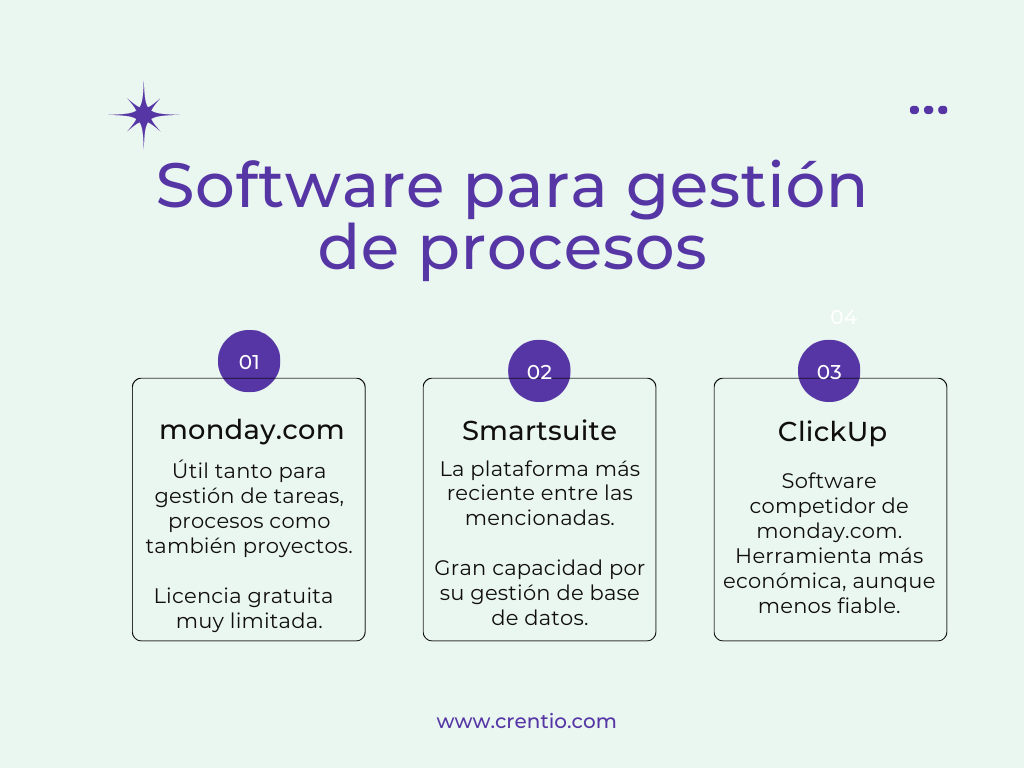 Software para gestión de procesos

04

01

monday.com

Útil tanto para gestión de tareas, procesos como también proyectos.

Licencia gratuita muy limitada.

02

Smartsuite

La plataforma más reciente entre las mencionadas.

Gran capacidad por su gestión de base de datos.

03

ClickUp

Software competidor de monday.com. Herramienta más económica, aunque menos fiable.

www.crentio.com